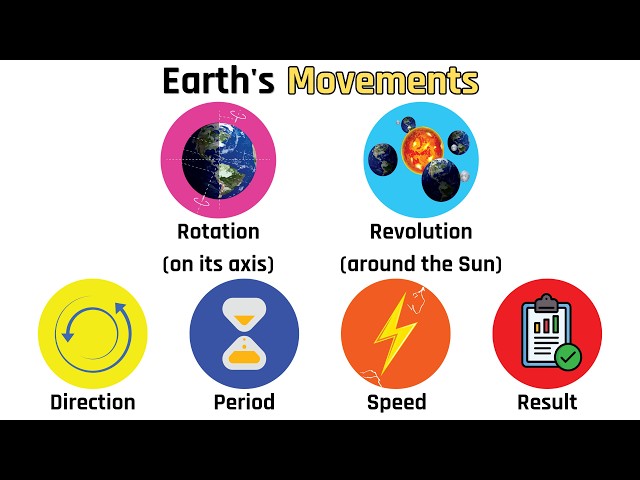 Earth's Movements

Rotation
(on its axis)

Revolution
(around the Sun)

Direction

Period

Speed

Result